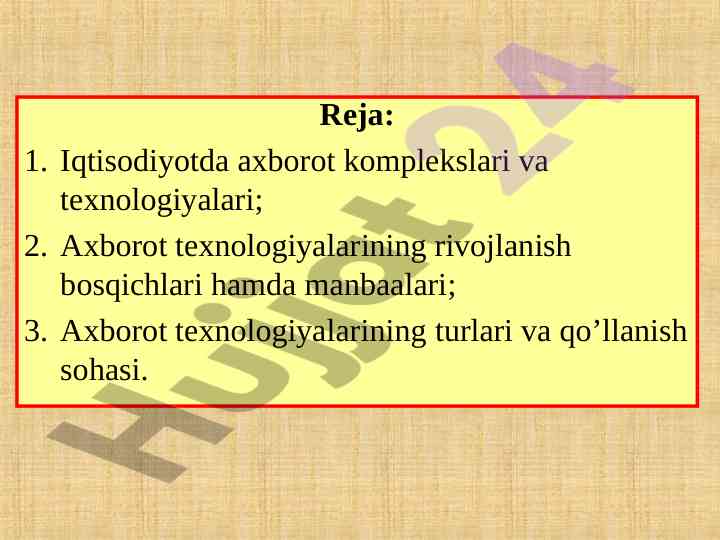 Reja:

1. Iqtisodiyotda axborot komplekslari va texnologiyalari;
2. Axborot texnologiyalarining rivojlanish bosqichlari hamda manbaalari;
3. Axborot texnologiyalarining turlari va qo’llanish sohasi.

Hujjat24